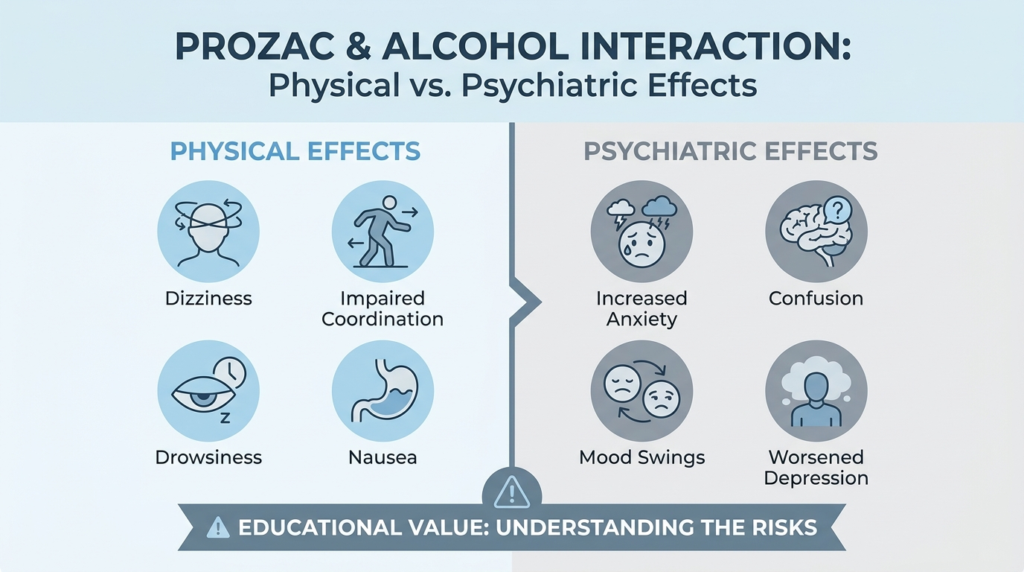 PROZAC & ALCOHOL INTERACTION:
Physical vs. Psychiatric Effects

PHYSICAL EFFECTS

Dizziness

Impaired Coordination

Drowsiness

Nausea

PSYCHIATRIC EFFECTS

Increased Anxiety

Confusion

Mood Swings

Worsened Depression

EDUCATIONAL VALUE: UNDERSTANDING THE RISKS